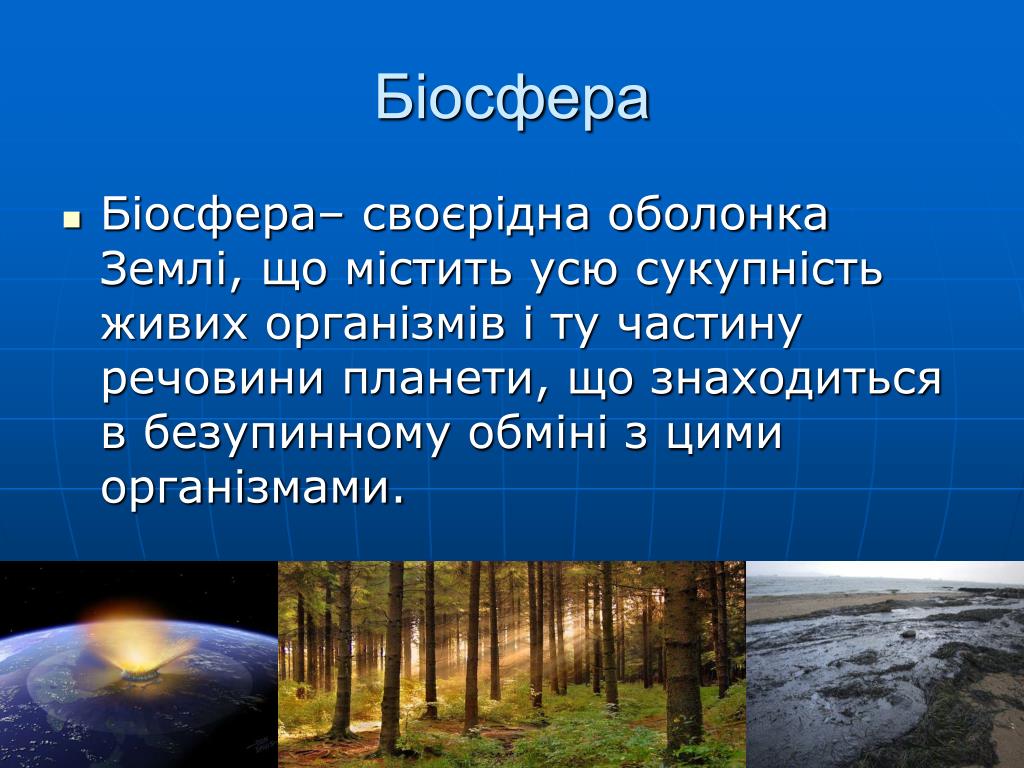 Біосфера

Біосфера– своєрідна оболонка Землі, що містить усю сукупність живих організмів і ту частину речовини планети, що знаходиться в безупинному обміні з цими організмами.